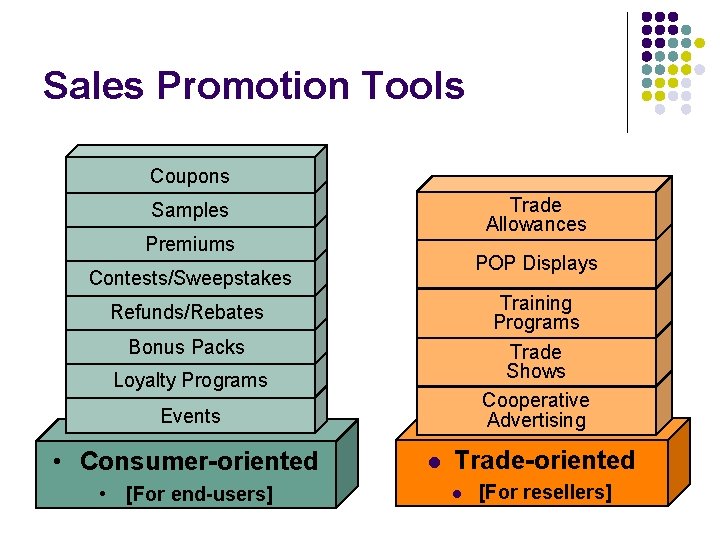 Sales Promotion Tools

Coupons

Samples

Premiums

Contests/Sweepstakes

Refunds/Rebates

Bonus Packs

Loyalty Programs

Events

• Consumer-oriented

• [For end-users]

Trade Allowances

POP Displays

Training Programs

Trade Shows

Cooperative Advertising

• Trade-oriented

• [For resellers]